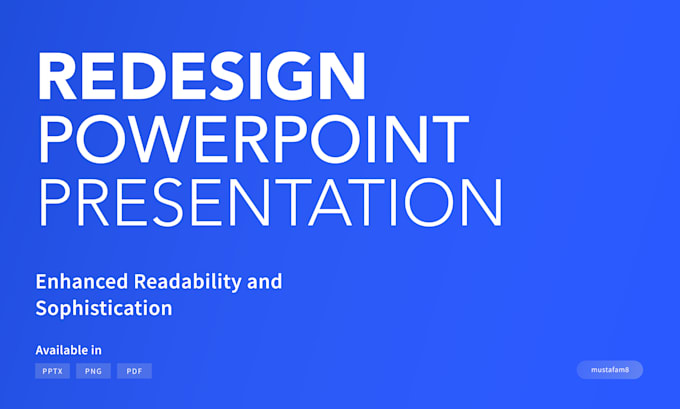 REDESIGN POWERPOINT PRESENTATION

Enhanced Readability and Sophistication

Available in

PPTX PNG PDF

mustafam8